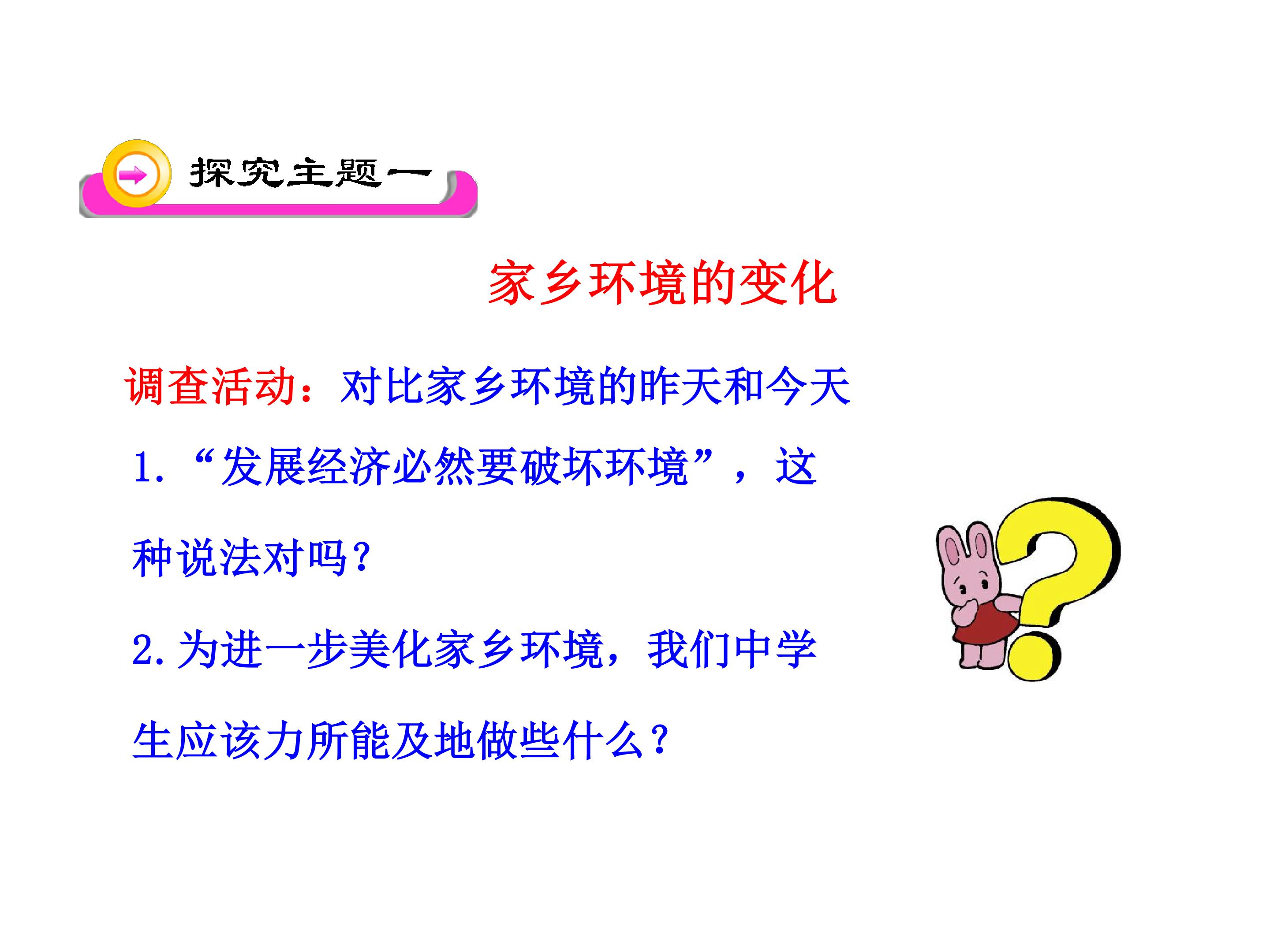 探究主题一

家乡环境的变化

调查活动：对比家乡环境的昨天和今天

1.“发展经济必然要破坏环境”，这种说法对吗？

2.为进一步美化家乡环境，我们中学生应该力所能及地做些什么？